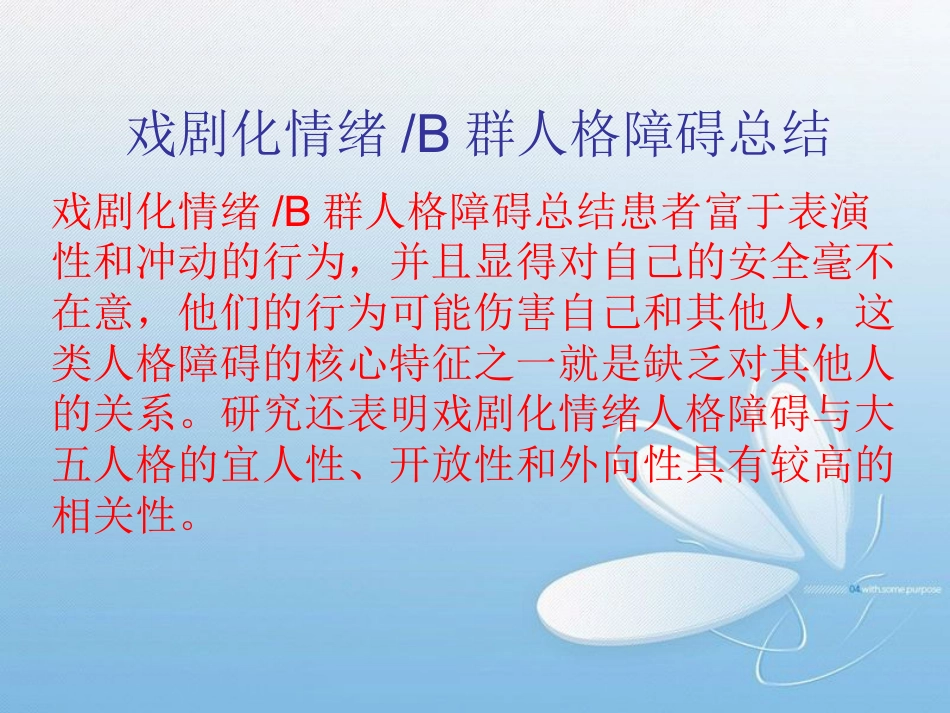 戏剧化情绪 /B 群人格障碍总结

戏剧化情绪 /B 群人格障碍总结患者富于表演性和冲动的行为，并且显得对自己的安全毫不在意，他们的行为可能伤害自己和其他人，这类人格障碍的核心特征之一就是缺乏对其他人的关系。研究还表明戏剧化情绪人格障碍与大五人格的宜人性、开放性和外向性具有较高的相关性。

04 with some purpose